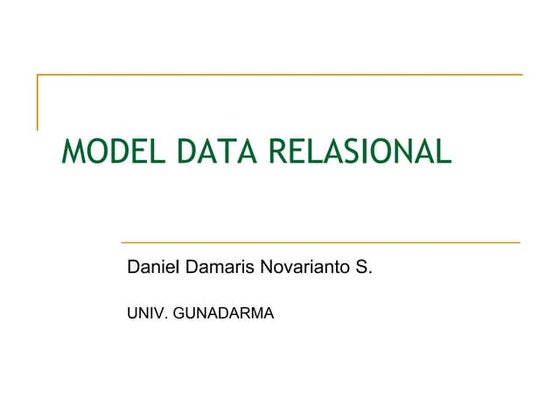 MODEL DATA RELASIONAL

Daniel Damaris Novarianto S.

UNIV. GUNADARMA